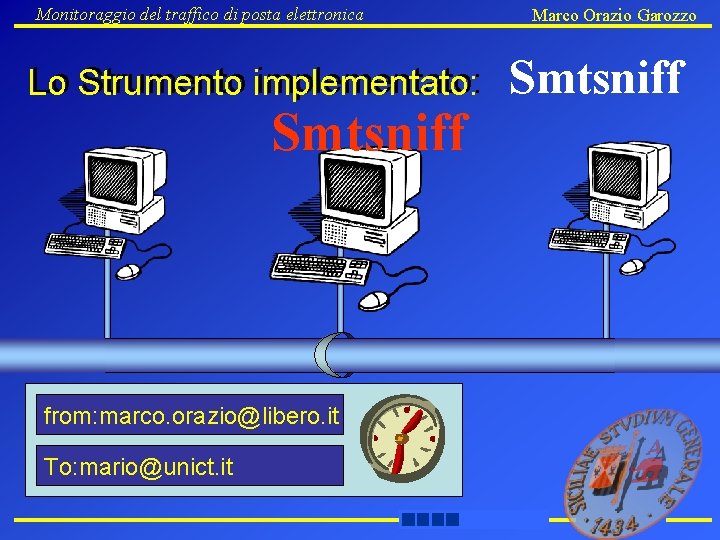 Monitoraggio del traffico di posta elettronica

Marco Orazio Garozzo

Lo Strumento implementato: Smtsniff

Smtsniff

from:marco.orazio@libero.it

To:mario@unict.it

SICILIAE STVDIVM GENERALE 1434